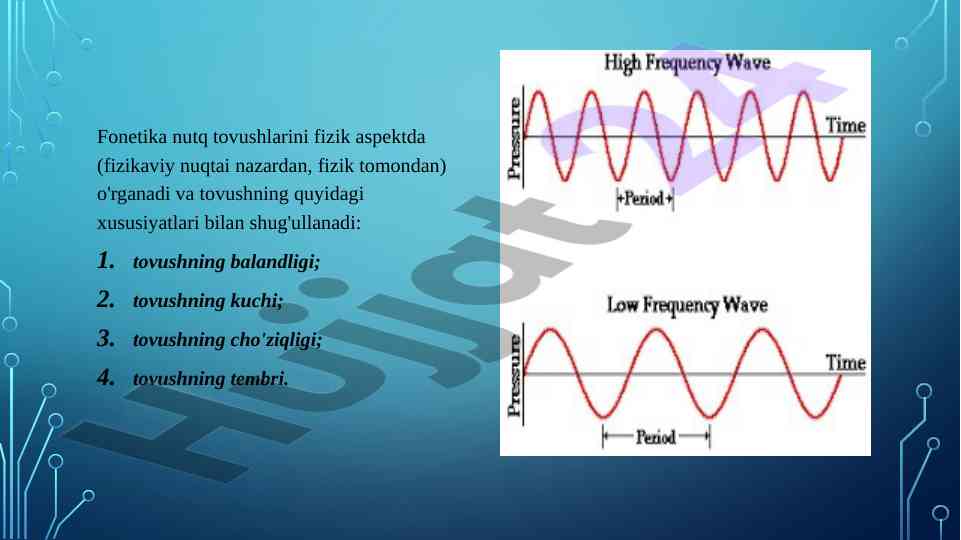 Fonetika nutq tovushlarini fizik aspektda (fizikaviy nuqtai nazardan, fizik tomondan) o'rganadi va tovushning quyidagi xususiyatlari bilan shug'ullanadi:

1. tovushning balandligi;
2. tovushning kuchi;
3. tovushning cho'ziqligi;
4. tovushning tembri.

High Frequency Wave

Pressure

Time

Period

Low Frequency Wave

Pressure

Time

Period

Hujjat